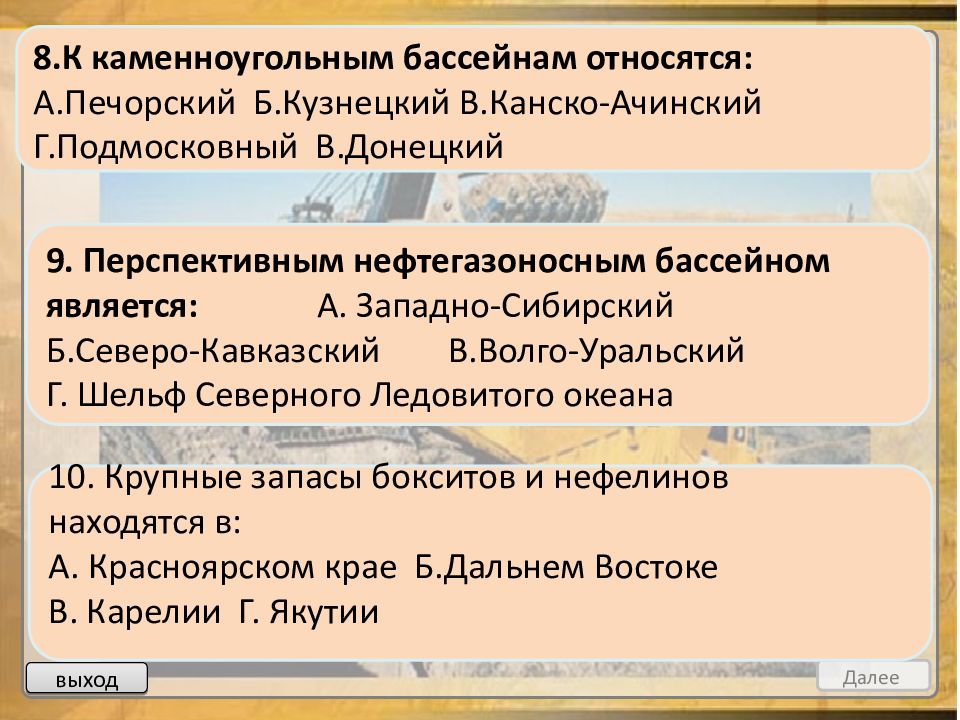 8.К каменноугольным бассейнам относятся:
А.Печорский Б.Кузнецкий В.Канско-Ачинский Г.Подмосковный В.Донецкий

9. Перспективным нефтегазоносным бассейном является: А. Западно-Сибирский Б.Северо-Кавказский В.Волго-Уральский Г. Шельф Северного Ледовитого океана

10. Крупные запасы бокситов и нефелинов находятся в:
А. Красноярском крае Б.Дальнем Востоке
В. Карелии Г. Якутии

выход

Далее